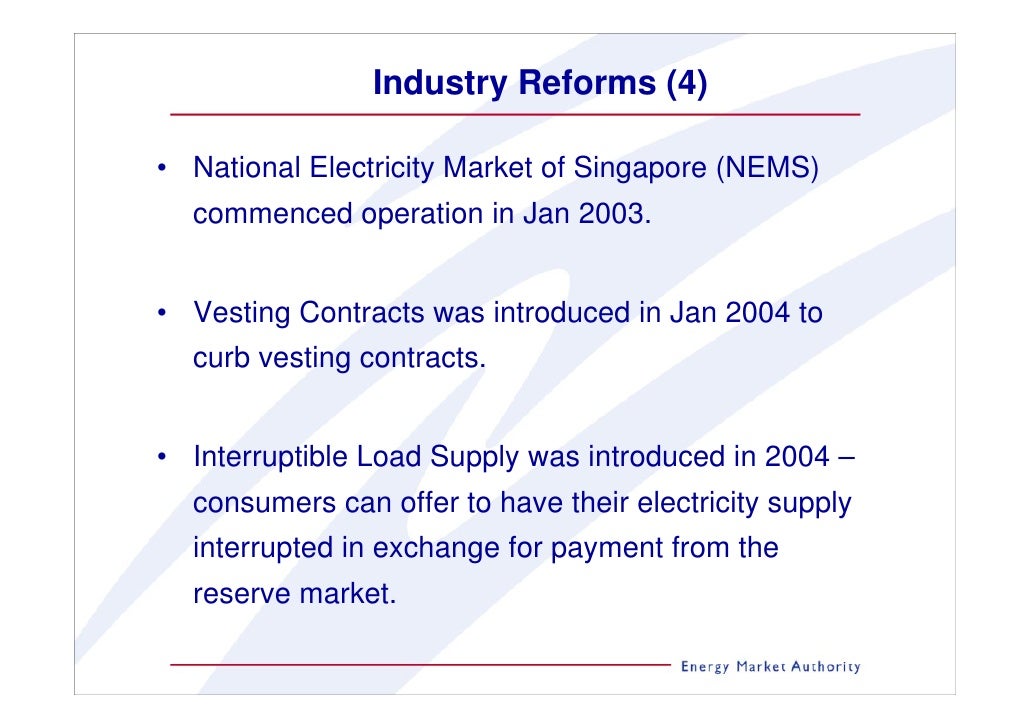 Industry Reforms (4)

• National Electricity Market of Singapore (NEMS) commenced operation in Jan 2003.

• Vesting Contracts was introduced in Jan 2004 to curb vesting contracts.

• Interruptible Load Supply was introduced in 2004 – consumers can offer to have their electricity supply interrupted in exchange for payment from the reserve market.

Energy Market Authority